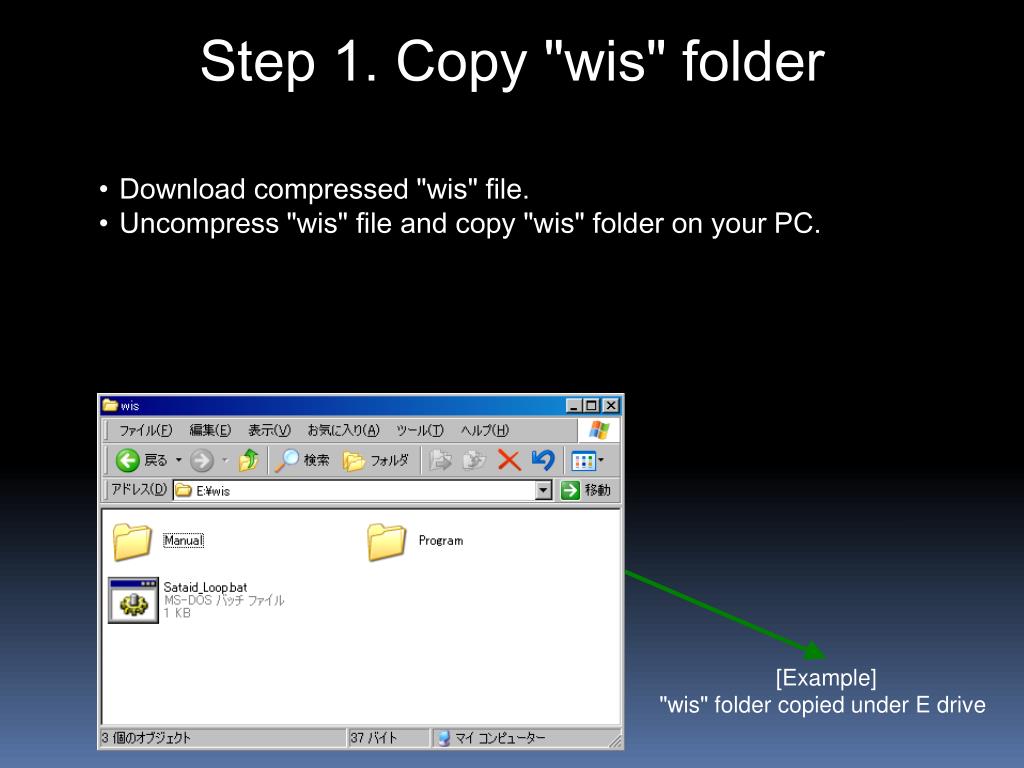 Step 1. Copy "wis" folder

• Download compressed "wis" file.
• Uncompress "wis" file and copy "wis" folder on your PC.

wis

ファイル(F) 編集(E) 表示(V) お気に入り(A) ツール(T) ヘルプ(H)

戻る 検索 フォルダ

アドレス(D) E:¥wis 移動

Manual

Program

Sataid_Loop.bat
MS-DOS バッチ ファイル
1 KB

3 個のオブジェクト 37 バイト マイ コンピューター

[Example]
"wis" folder copied under E drive